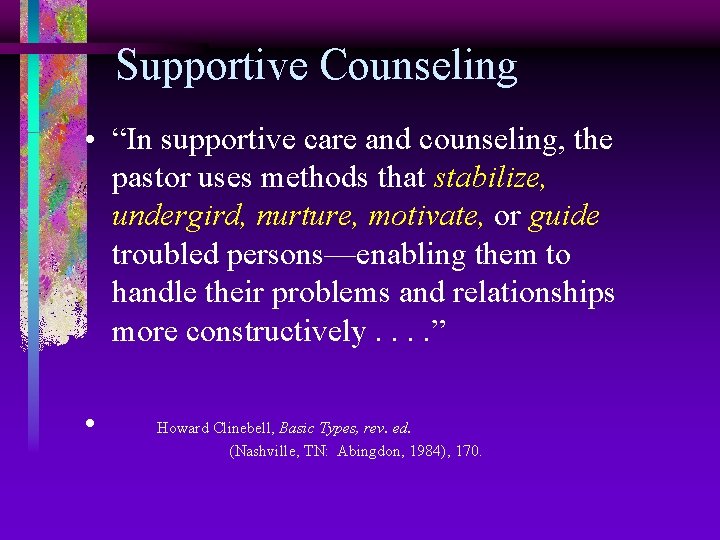 Supportive Counseling

• “In supportive care and counseling, the pastor uses methods that stabilize, undergird, nurture, motivate, or guide troubled persons—enabling them to handle their problems and relationships more constructively . . . .”

• Howard Clinebell, Basic Types, rev. ed. (Nashville, TN: Abingdon, 1984), 170.